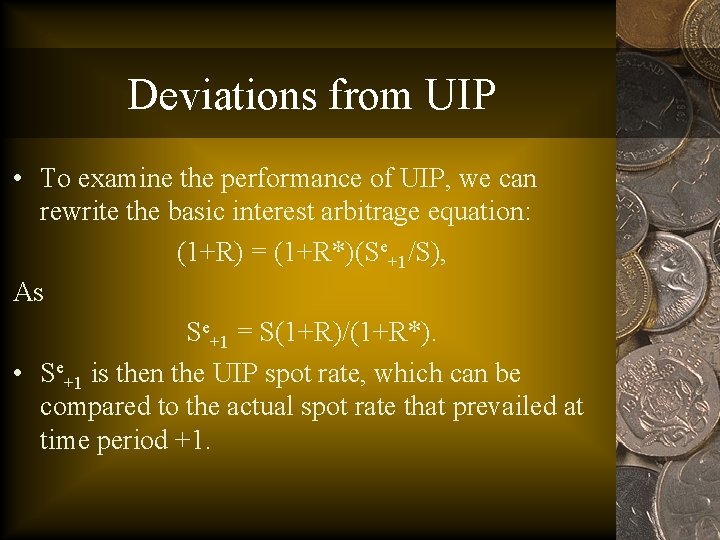 Deviations from UIP

• To examine the performance of UIP, we can rewrite the basic interest arbitrage equation:

$(1+R) = (1+R^*)(S^e_{+1}/S)$,

As

$S^e_{+1} = S(1+R)/(1+R^*)$.

• $S^e_{+1}$ is then the UIP spot rate, which can be compared to the actual spot rate that prevailed at time period +1.